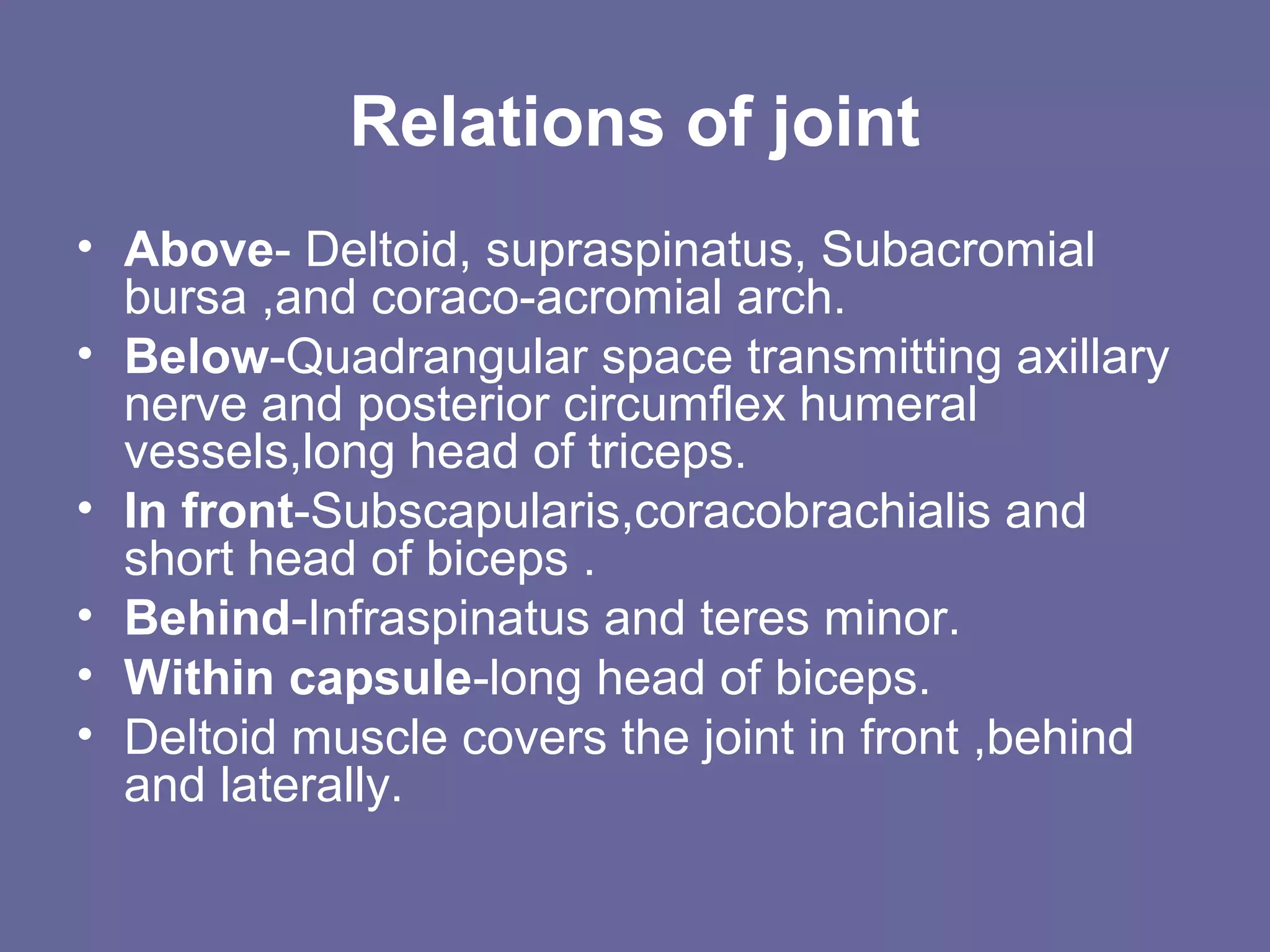 Relations of joint

• Above- Deltoid, supraspinatus, Subacromial bursa ,and coraco-acromial arch.
• Below-Quadrangular space transmitting axillary nerve and posterior circumflex humeral vessels,long head of triceps.
• In front-Subscapularis,coracobrachialis and short head of biceps .
• Behind-Infraspinatus and teres minor.
• Within capsule-long head of biceps.
• Deltoid muscle covers the joint in front ,behind and laterally.